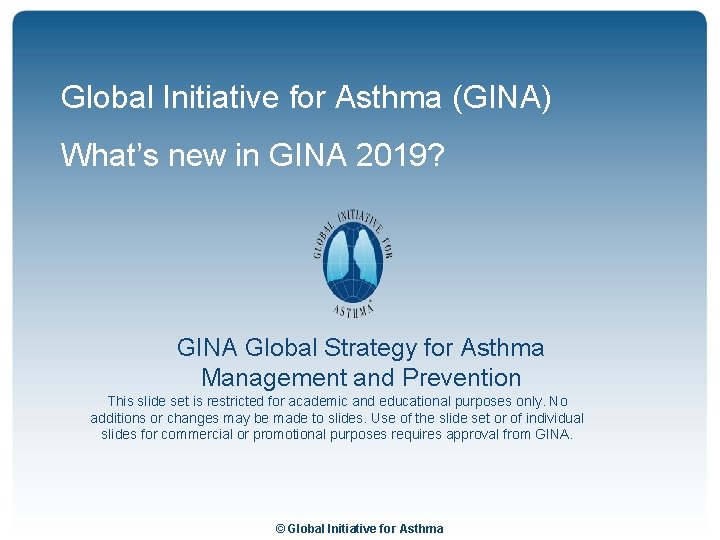 Global Initiative for Asthma (GINA)

What's new in GINA 2019?

GLOBAL INITIATIVE FOR ASTHMA

GINA Global Strategy for Asthma Management and Prevention

This slide set is restricted for academic and educational purposes only. No additions or changes may be made to slides. Use of the slide set or of individual slides for commercial or promotional purposes requires approval from GINA.

© Global Initiative for Asthma